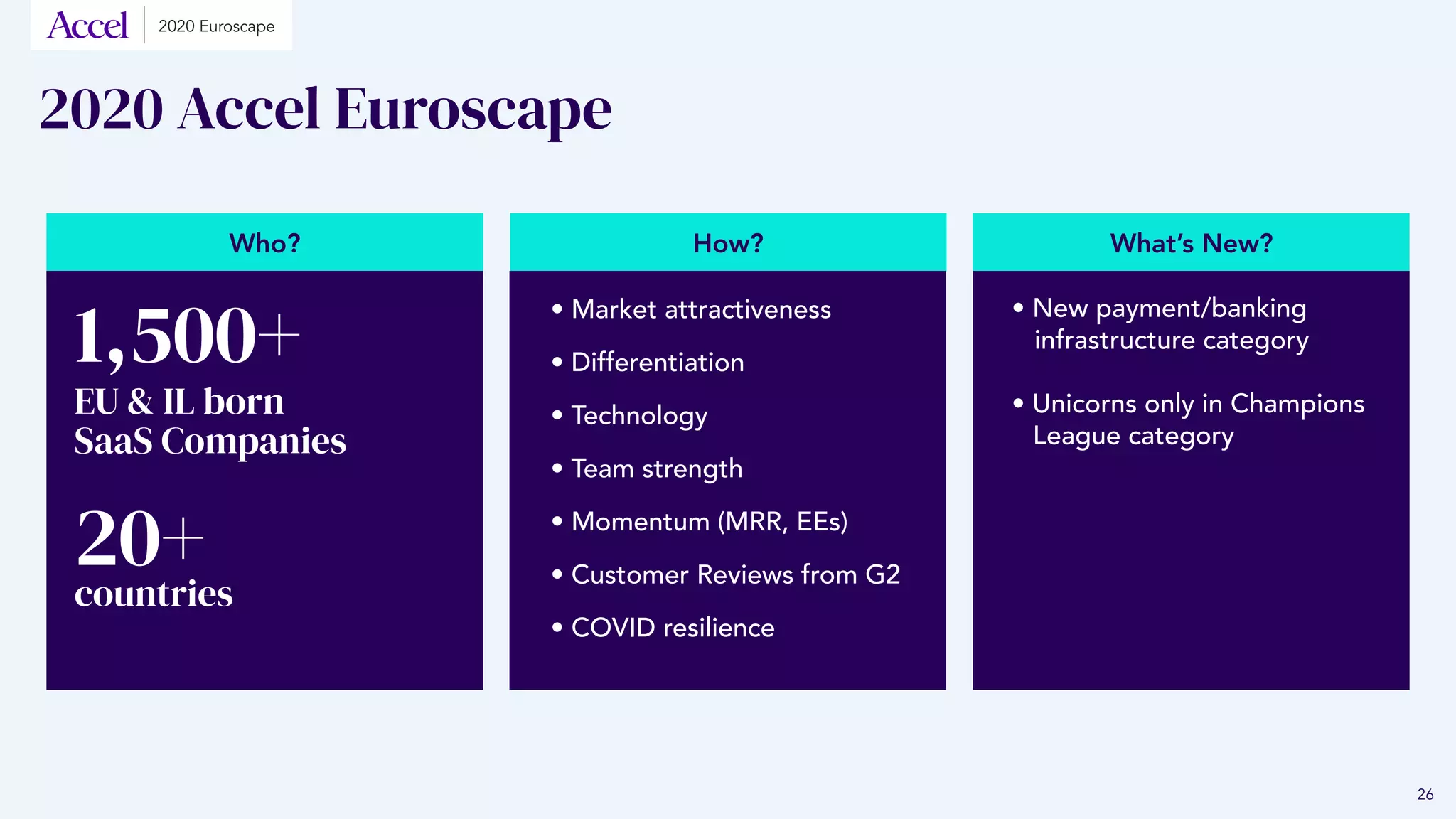 Accel | 2020 Euroscape

2020 Accel Euroscape

Who?

1,500+
EU & IL born SaaS Companies

20+
countries

How?

• Market attractiveness
• Differentiation
• Technology
• Team strength
• Momentum (MRR, EEs)
• Customer Reviews from G2
• COVID resilience

What's New?

• New payment/banking infrastructure category
• Unicorns only in Champions League category

26